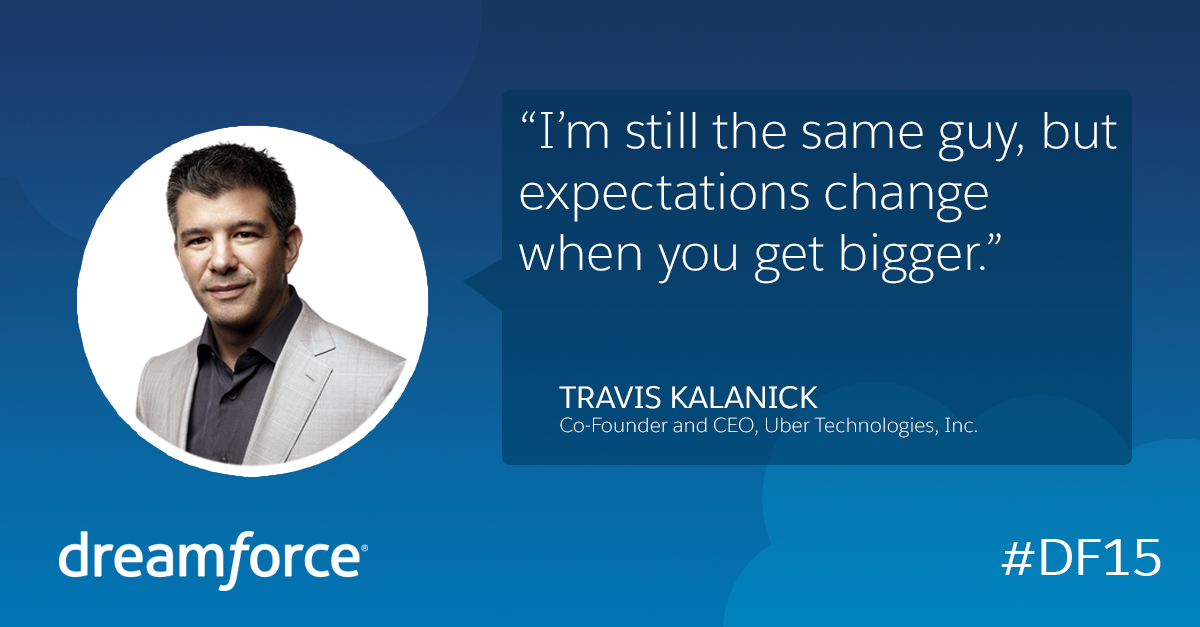 “I’m still the same guy, but expectations change when you get bigger.”

TRAVIS KALANICK
Co-Founder and CEO, Uber Technologies, Inc.

dreamforce®

#DF15